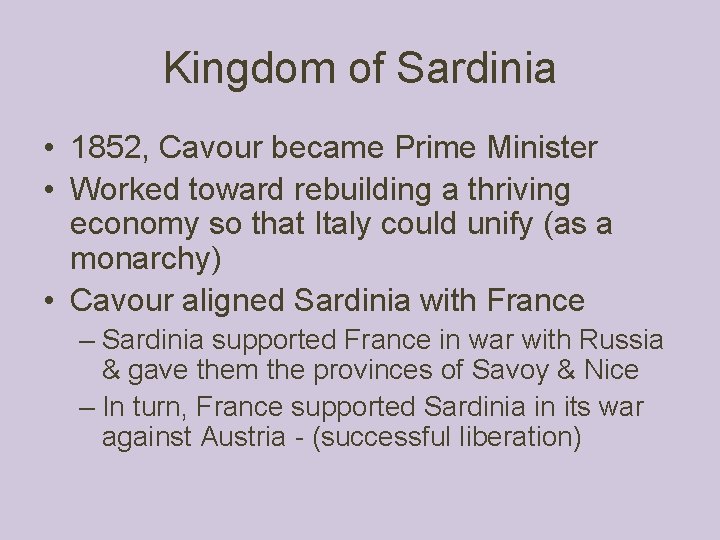 Kingdom of Sardinia

• 1852, Cavour became Prime Minister
• Worked toward rebuilding a thriving economy so that Italy could unify (as a monarchy)
• Cavour aligned Sardinia with France
– Sardinia supported France in war with Russia & gave them the provinces of Savoy & Nice
– In turn, France supported Sardinia in its war against Austria - (successful liberation)